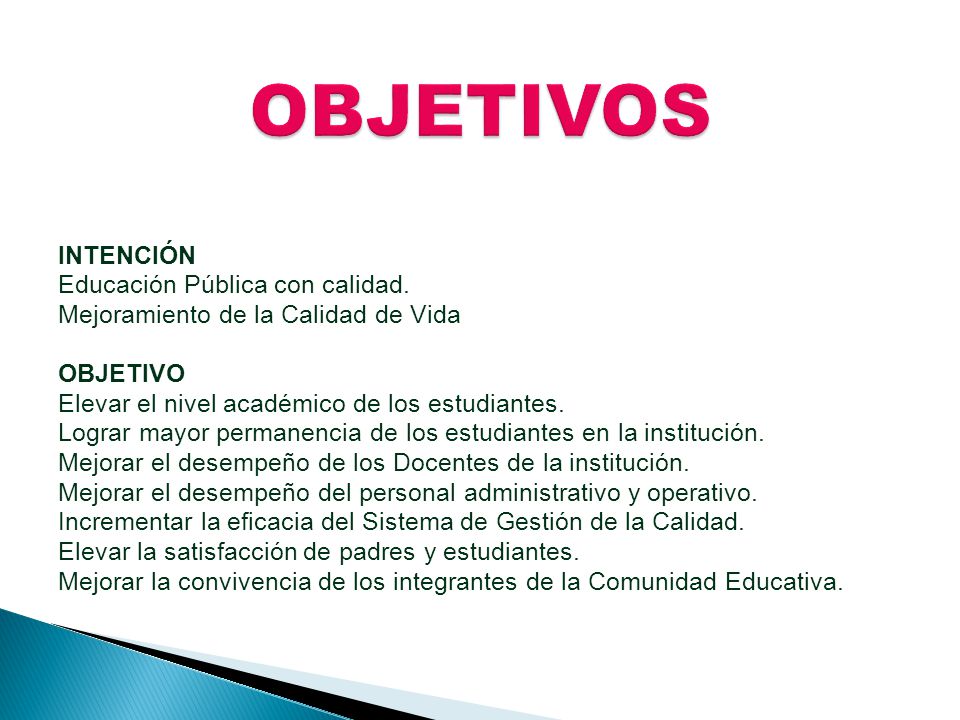 OBJETIVOS

INTENCIÓN
Educación Pública con calidad.
Mejoramiento de la Calidad de Vida

OBJETIVO
Elevar el nivel académico de los estudiantes.
Lograr mayor permanencia de los estudiantes en la institución.
Mejorar el desempeño de los Docentes de la institución.
Mejorar el desempeño del personal administrativo y operativo.
Incrementar la eficacia del Sistema de Gestión de la Calidad.
Elevar la satisfacción de padres y estudiantes.
Mejorar la convivencia de los integrantes de la Comunidad Educativa.